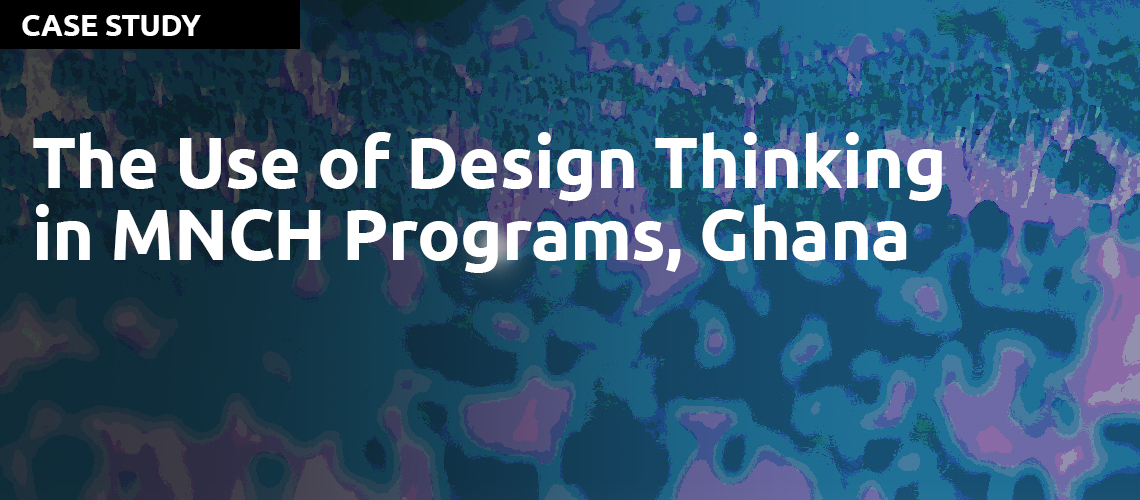 CASE STUDY

The Use of Design Thinking in MNCH Programs, Ghana